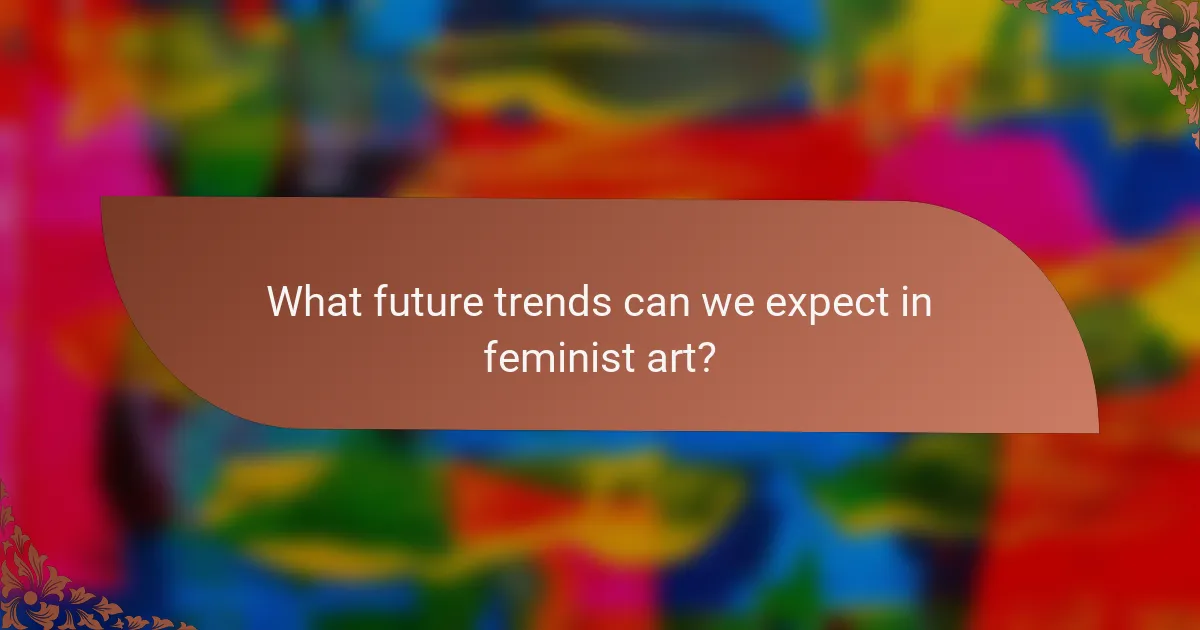 What future trends can we expect in feminist art?